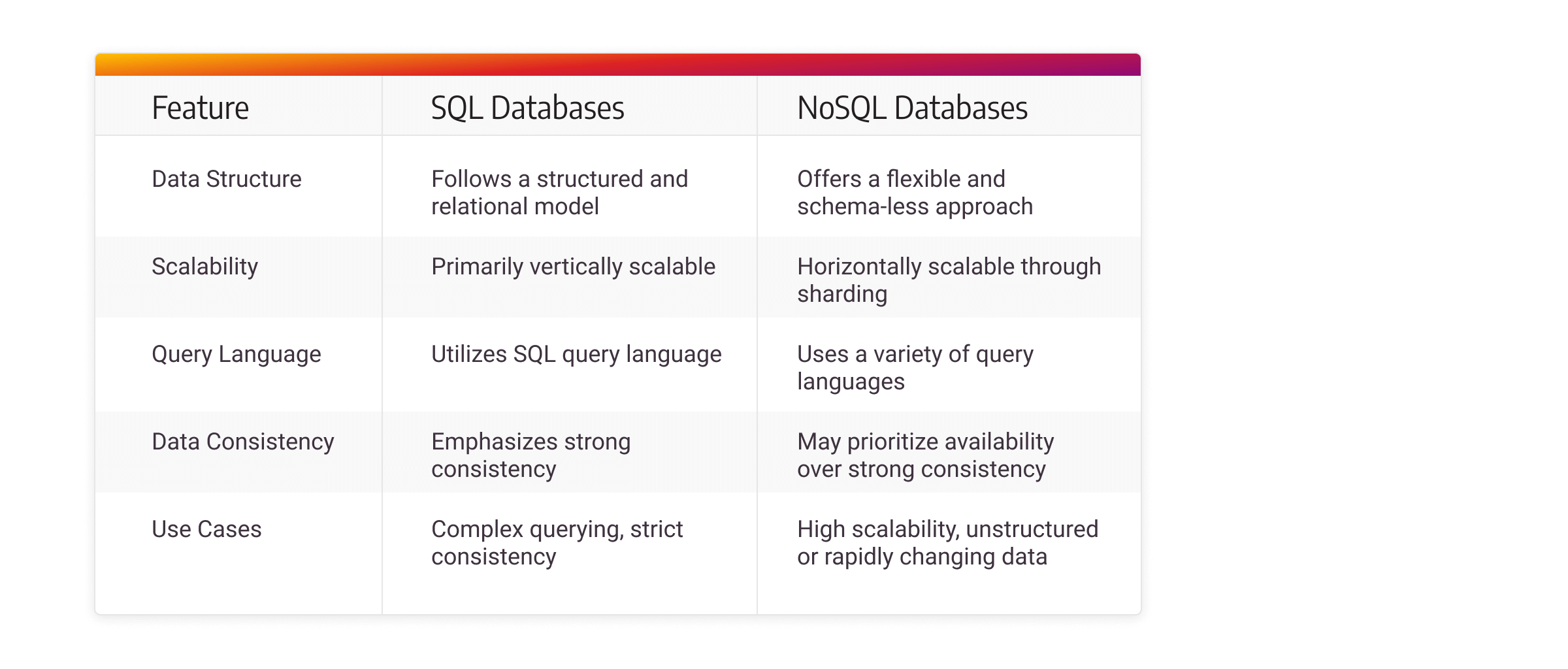 | Feature | SQL Databases | NoSQL Databases |
|---|---|---|
| Data Structure | Follows a structured and relational model | Offers a flexible and schema-less approach |
| Scalability | Primarily vertically scalable | Horizontally scalable through sharding |
| Query Language | Utilizes SQL query language | Uses a variety of query languages |
| Data Consistency | Emphasizes strong consistency | May prioritize availability over strong consistency |
| Use Cases | Complex querying, strict consistency | High scalability, unstructured or rapidly changing data |